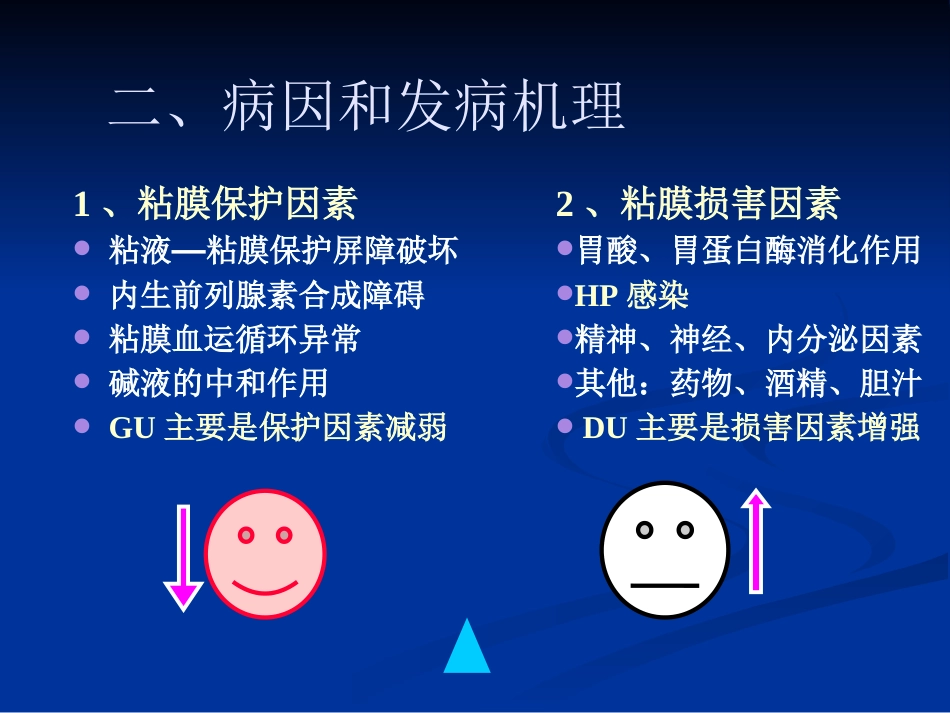 二、病因和发病机理

1、粘膜保护因素
• 粘液—粘膜保护屏障破坏
• 内生前列腺素合成障碍
• 粘膜血运循环异常
• 碱液的中和作用
• GU主要是保护因素减弱

2、粘膜损害因素
• 胃酸、胃蛋白酶消化作用
• HP感染
• 精神、神经、内分泌因素
• 其他：药物、酒精、胆汁
• DU主要是损害因素增强